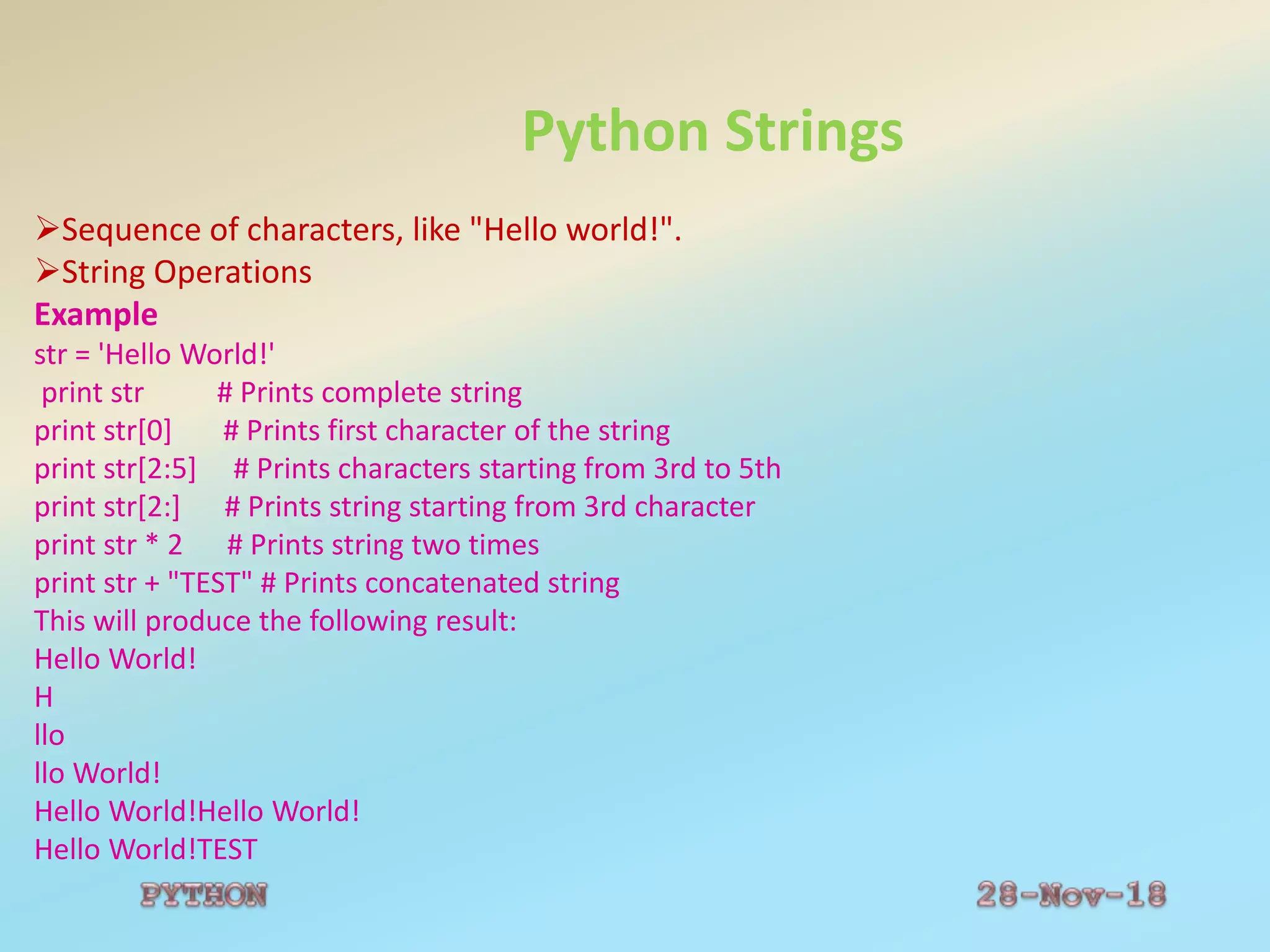 Python Strings

➢Sequence of characters, like "Hello world!".
➢String Operations

Example
str = 'Hello World!'
print str # Prints complete string
print str[0] # Prints first character of the string
print str[2:5] # Prints characters starting from 3rd to 5th
print str[2:] # Prints string starting from 3rd character
print str * 2 # Prints string two times
print str + "TEST" # Prints concatenated string
This will produce the following result:
Hello World!
H
llo
llo World!
Hello World!Hello World!
Hello World!TEST

PYTHON

28-Nov-18